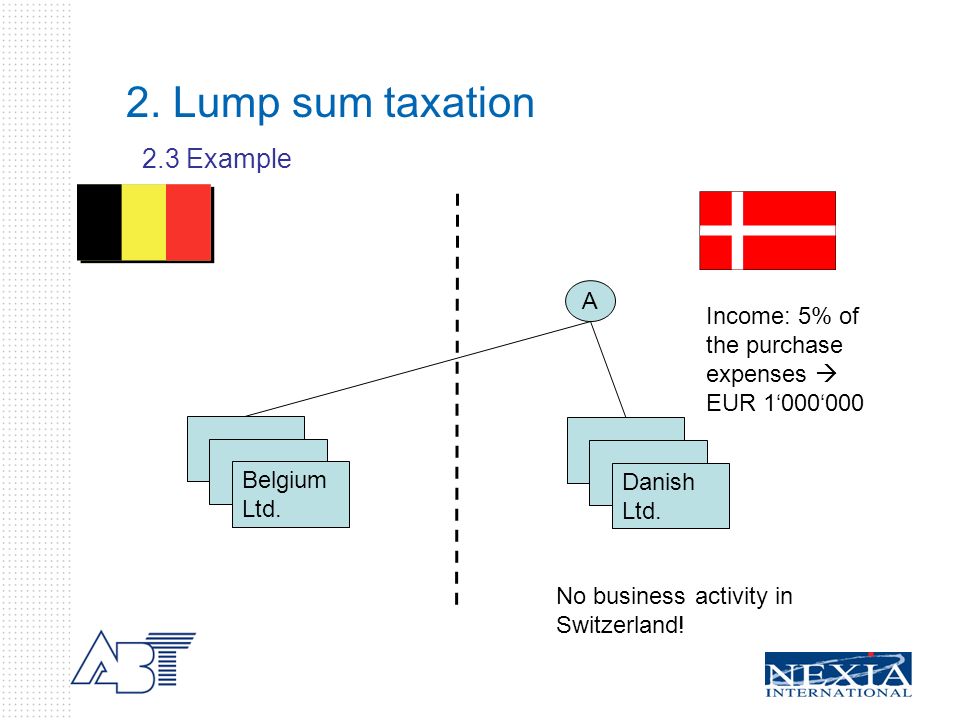 2. Lump sum taxation

2.3 Example

A

Income: 5% of the purchase expenses → EUR 1‘000‘000

Belgium Ltd.

Danish Ltd.

No business activity in Switzerland!

ABT

NEXIA INTERNATIONAL